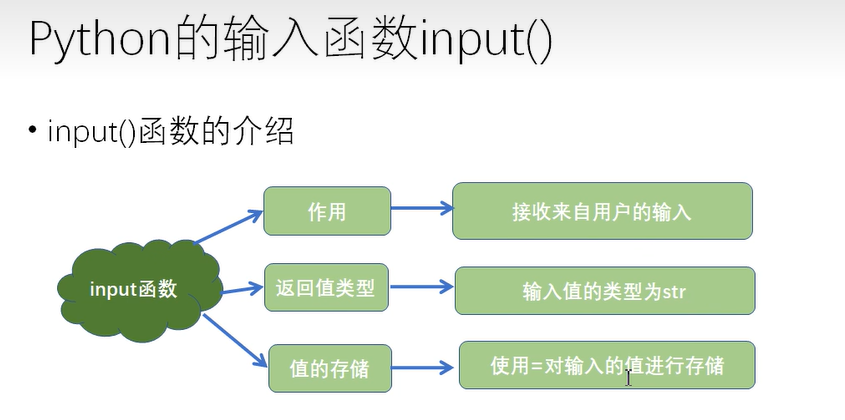 Python的输入函数input()

• input()函数的介绍

input函数

作用

接收来自用户的输入

返回值类型

输入值的类型为str

值的存储

使用=对输入的值进行存储